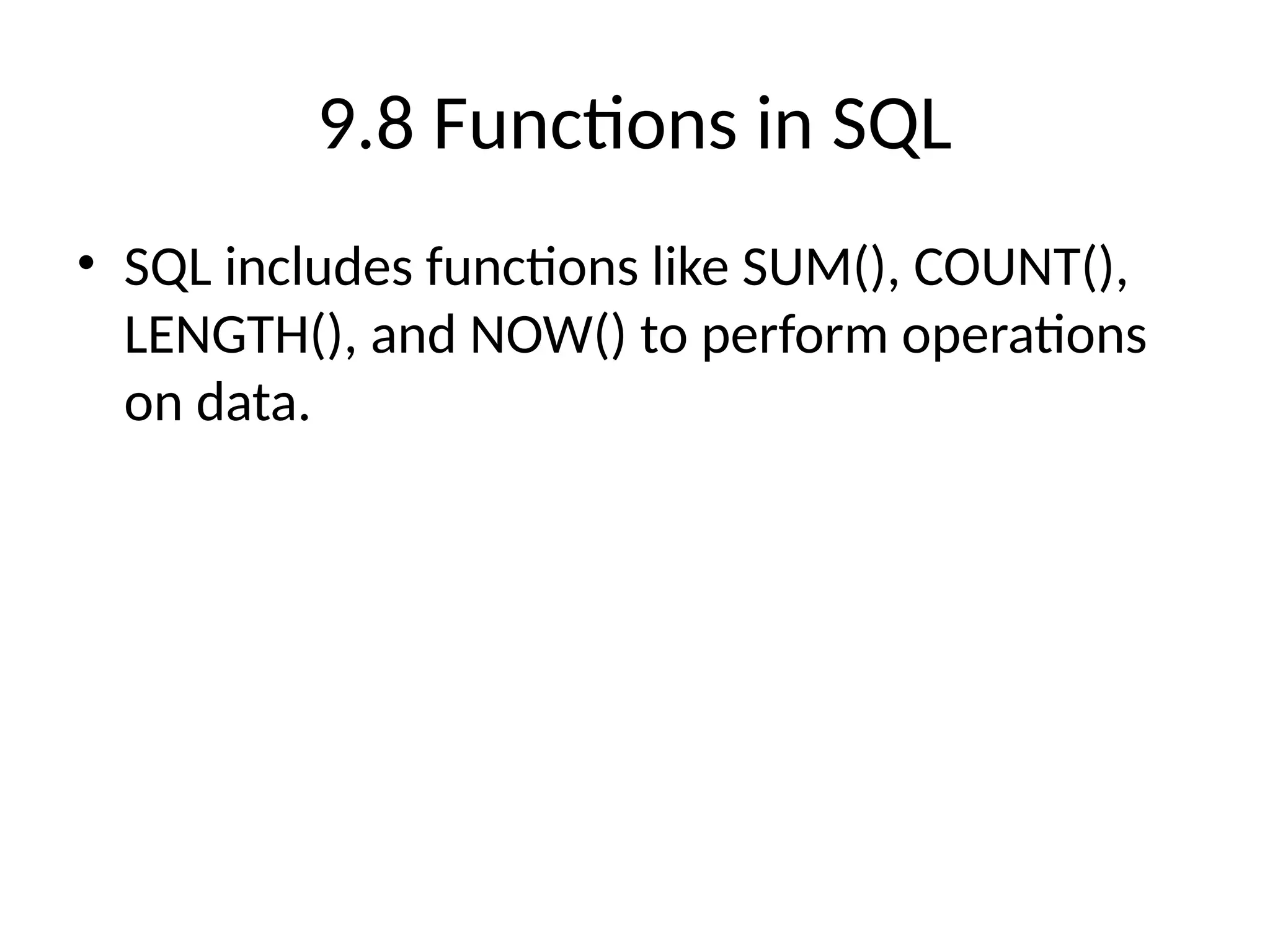 9.8 Functions in SQL

• SQL includes functions like SUM(), COUNT(), LENGTH(), and NOW() to perform operations on data.